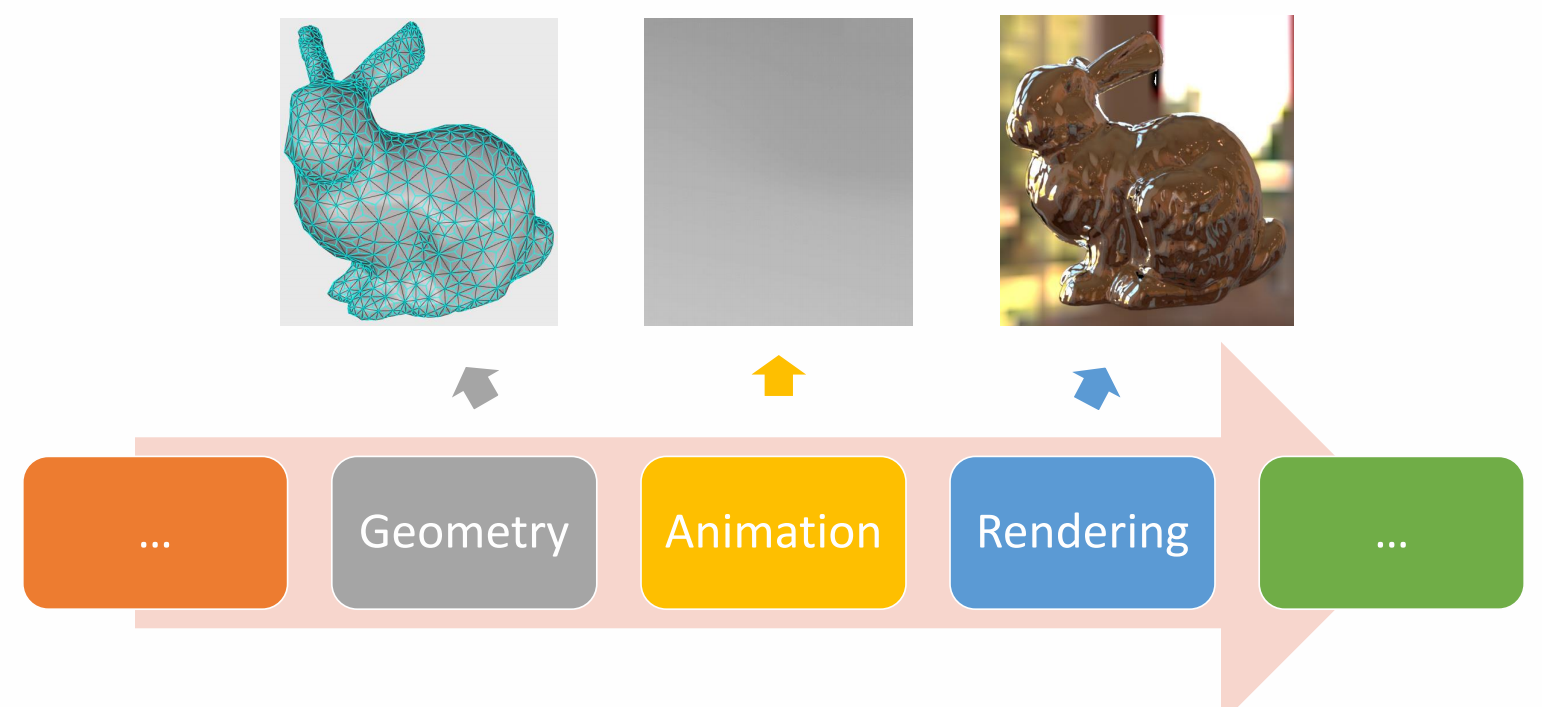 ...

Geometry

Animation

Rendering

...